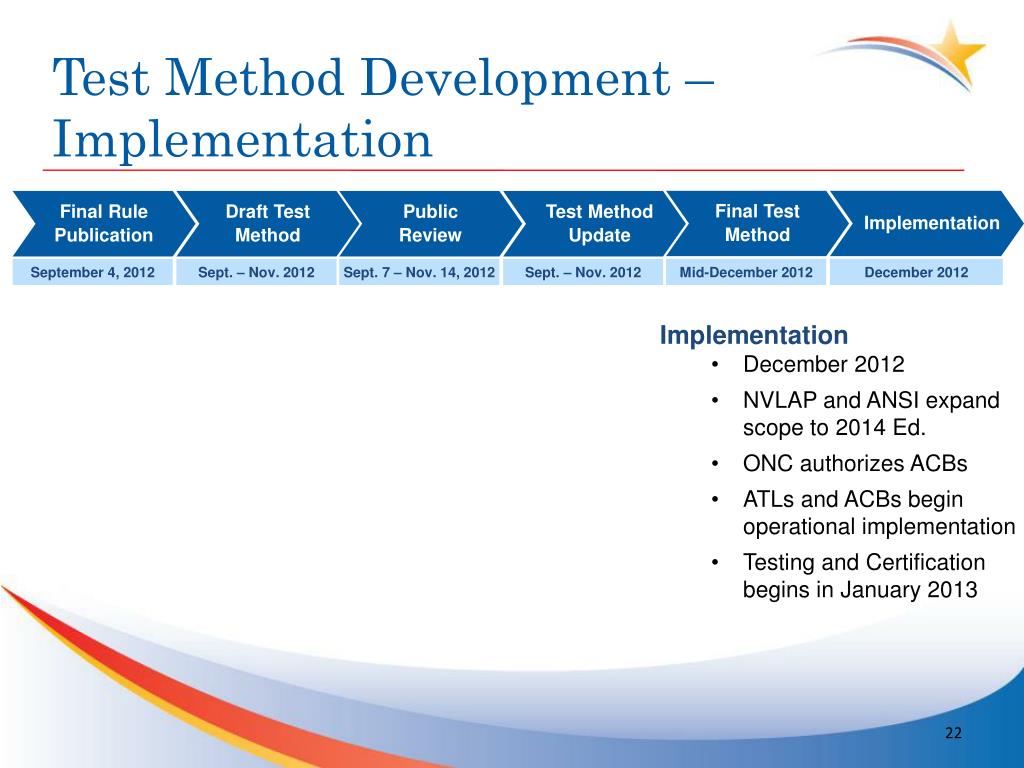 Test Method Development – Implementation

| Final Rule Publication | Draft Test Method | Public Review | Test Method Update | Final Test Method | Implementation |
|---|---|---|---|---|---|
| September 4, 2012 | Sept. – Nov. 2012 | Sept. 7 – Nov. 14, 2012 | Sept. – Nov. 2012 | Mid-December 2012 | December 2012 |

Implementation
• December 2012
• NVLAP and ANSI expand scope to 2014 Ed.
• ONC authorizes ACBs
• ATLs and ACBs begin operational implementation
• Testing and Certification begins in January 2013

22